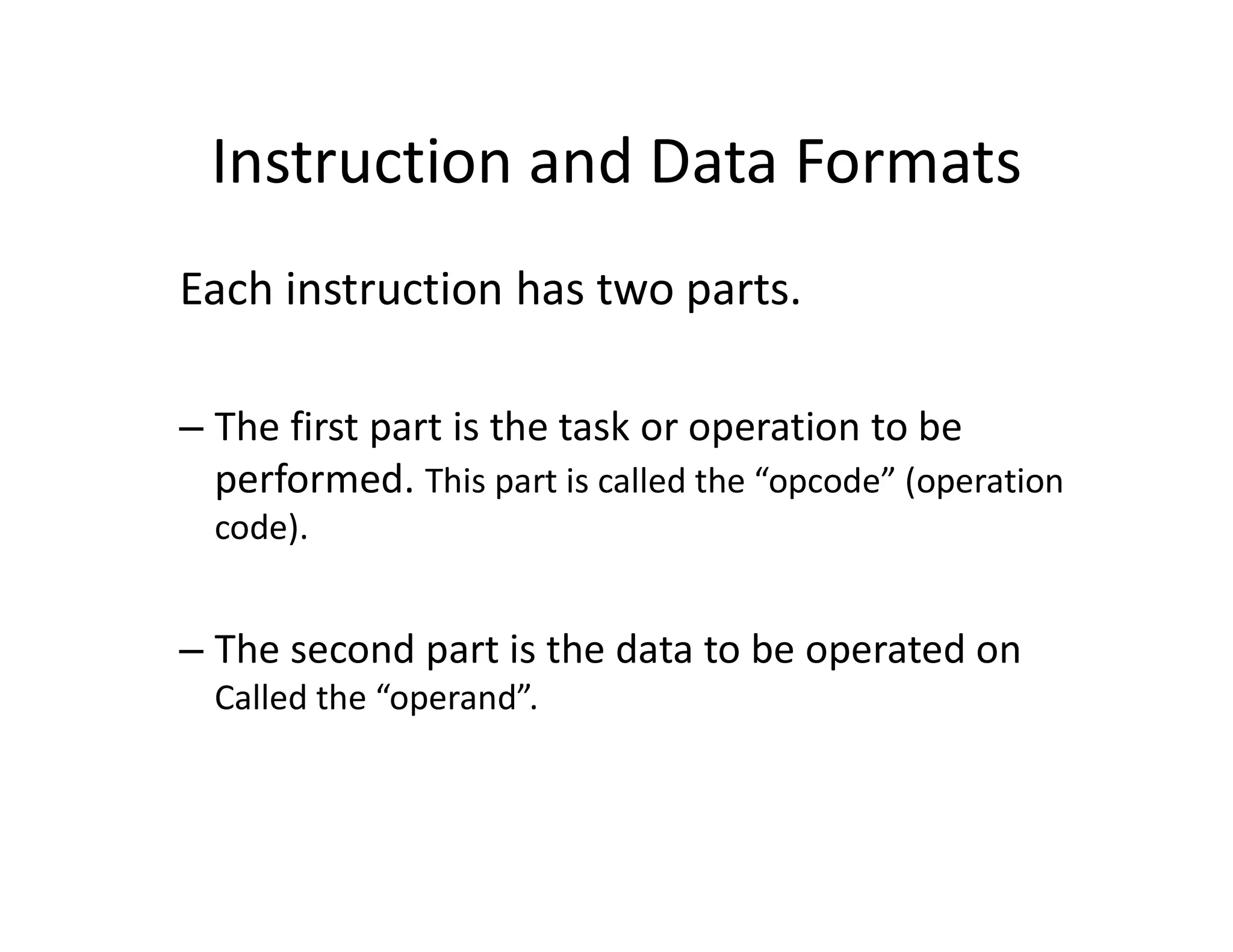 Instruction and Data Formats

Each instruction has two parts.

– The first part is the task or operation to be performed. This part is called the “opcode” (operation code).

– The second part is the data to be operated on Called the “operand”.